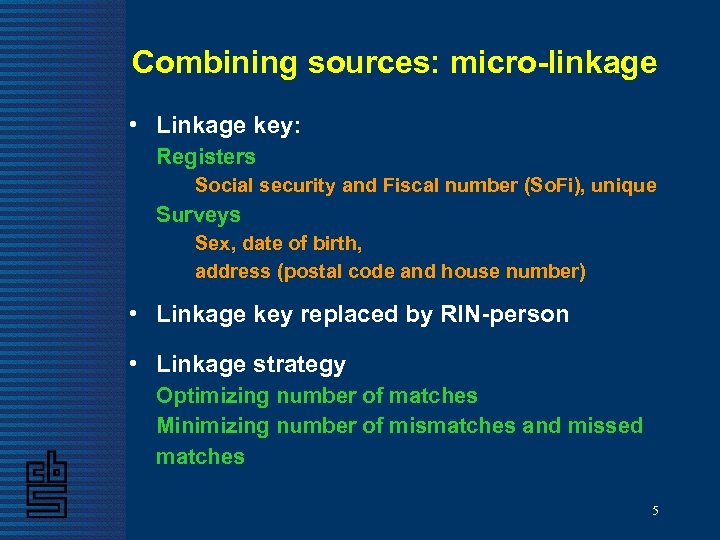 Combining sources: micro-linkage

• Linkage key:
Registers
Social security and Fiscal number (SoFi), unique
Surveys
Sex, date of birth,
address (postal code and house number)

• Linkage key replaced by RIN-person

• Linkage strategy
Optimizing number of matches
Minimizing number of mismatches and missed matches

cbs

5